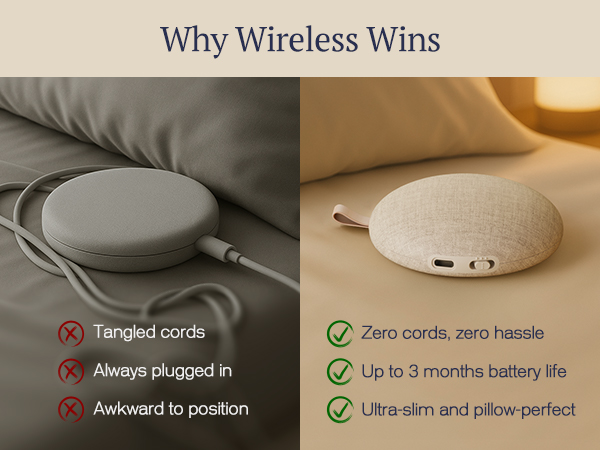 Why Wireless Wins

Tangled cords
Always plugged in
Awkward to position

Zero cords, zero hassle
Up to 3 months battery life
Ultra-slim and pillow-perfect